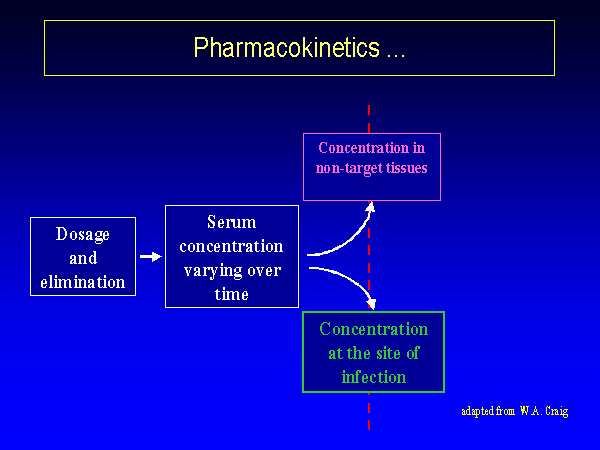 Pharmacokinetics ...

Dosage and elimination

Serum concentration varying over time

Concentration in non-target tissues

Concentration at the site of infection

adapted from W.A. Craig